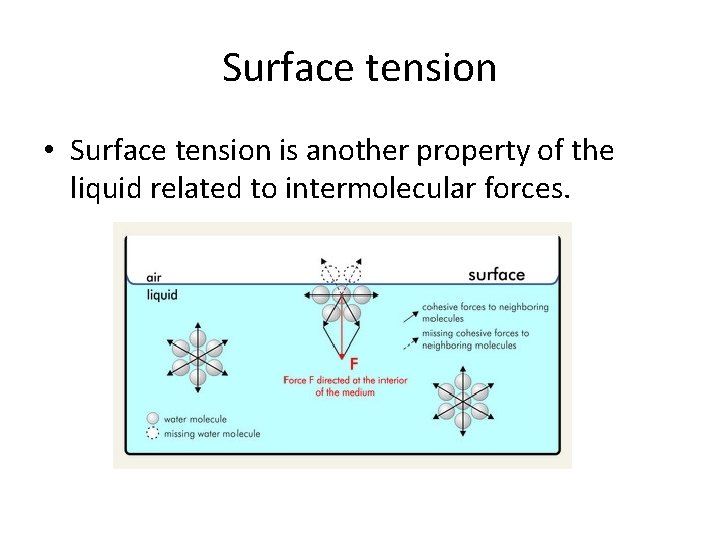 Surface tension

• Surface tension is another property of the liquid related to intermolecular forces.

air
liquid
surface
cohesive forces to neighboring molecules
missing cohesive forces to neighboring molecules
F
Force F directed at the interior of the medium
water molecule
missing water molecule